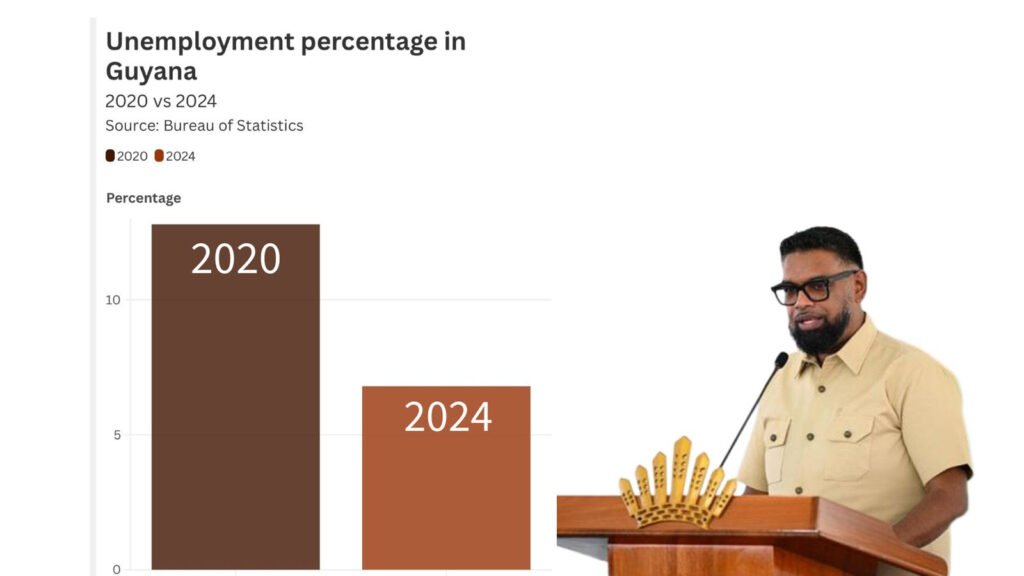 Unemployment percentage in Guyana

2020 vs 2024

Source: Bureau of Statistics

2020 2024

Percentage

10

5

0

2020

2024